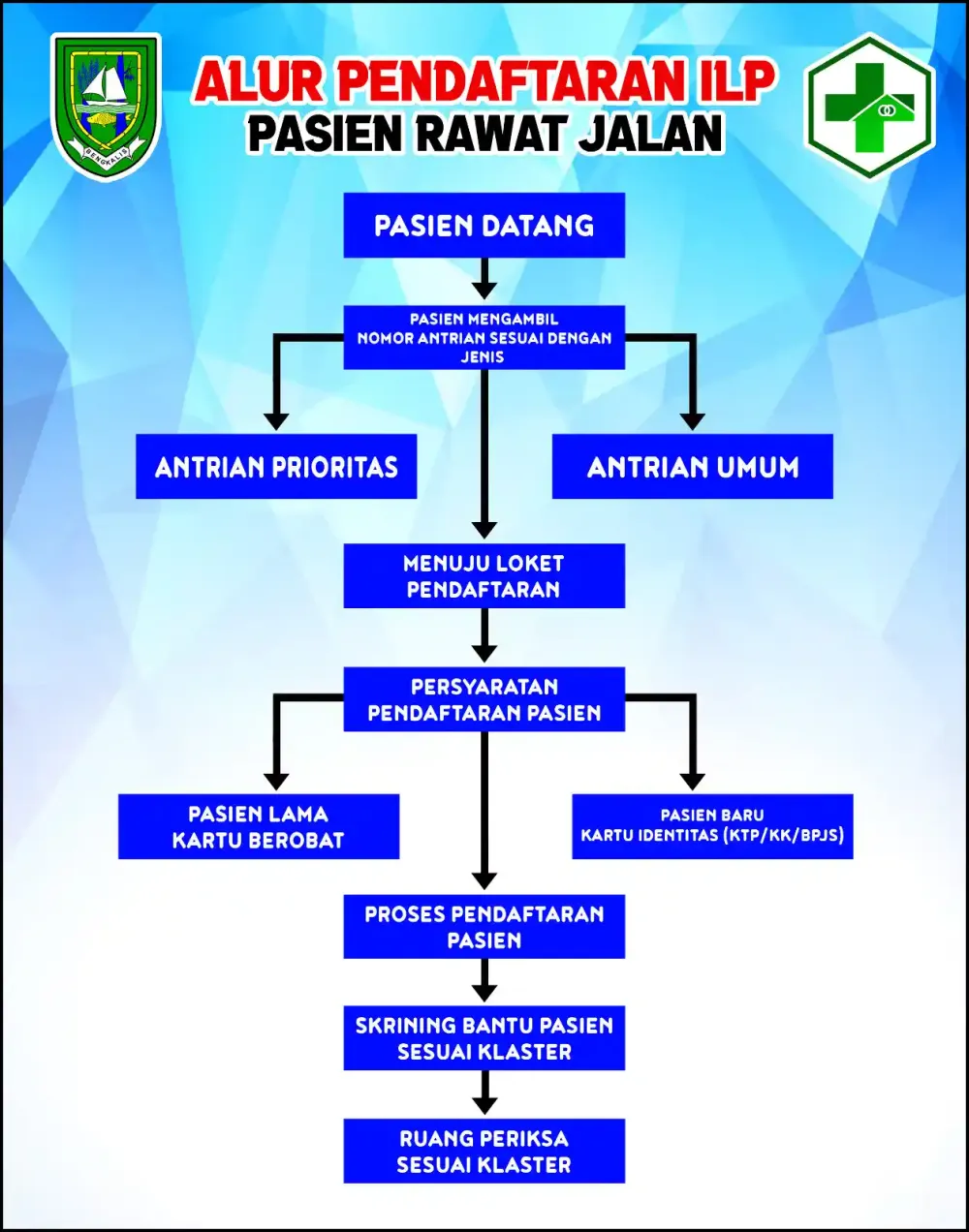 BENGKALIS

ALUR PENDAFTARAN ILP
PASIEN RAWAT JALAN

PASIEN DATANG

PASIEN MENGAMBIL NOMOR ANTRIAN SESUAI DENGAN JENIS

ANTRIAN PRIORITAS

ANTRIAN UMUM

MENUJU LOKET PENDAFTARAN

PERSYARATAN PENDAFTARAN PASIEN

PASIEN LAMA
KARTU BEROBAT

PASIEN BARU
KARTU IDENTITAS (KTP/KK/BPJS)

PROSES PENDAFTARAN PASIEN

SKRINING BANTU PASIEN SESUAI KLASTER

RUANG PERIKSA SESUAI KLASTER